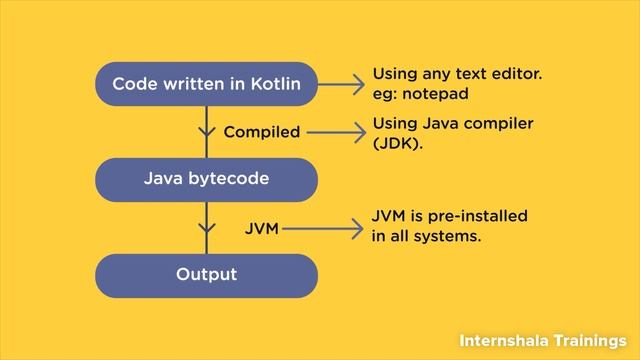 Code written in Kotlin

Using any text editor.
eg: notepad

Compiled

Using Java compiler (JDK).

Java bytecode

JVM

JVM is pre-installed in all systems.

Output

Internshala Trainings